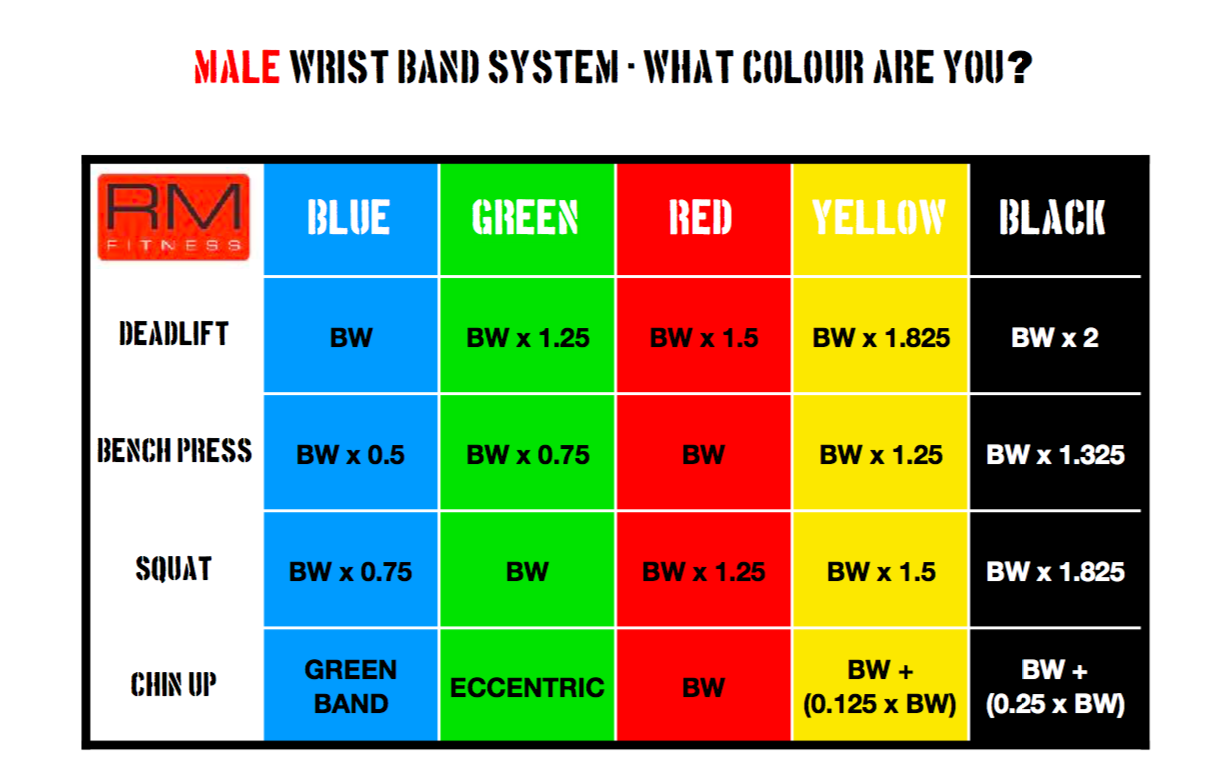 MALE WRIST BAND SYSTEM - WHAT COLOUR ARE YOU?

| RM FITNESS | BLUE | GREEN | RED | YELLOW | BLACK |
|---|---|---|---|---|---|
| DEADLIFT | BW | BW x 1.25 | BW x 1.5 | BW x 1.825 | BW x 2 |
| BENCH PRESS | BW x 0.5 | BW x 0.75 | BW | BW x 1.25 | BW x 1.325 |
| SQUAT | BW x 0.75 | BW | BW x 1.25 | BW x 1.5 | BW x 1.825 |
| CHIN UP | GREEN BAND | ECCENTRIC | BW | BW + (0.125 x BW) | BW + (0.25 x BW) |